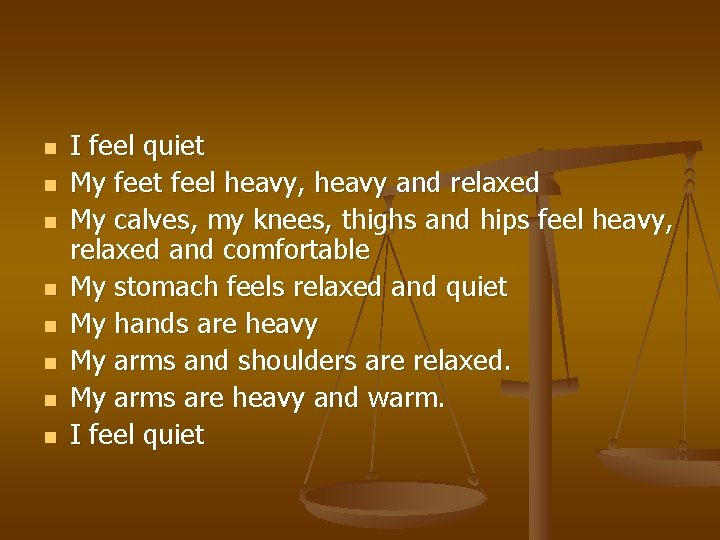 - I feel quiet
- My feet feel heavy, heavy and relaxed
- My calves, my knees, thighs and hips feel heavy, relaxed and comfortable
- My stomach feels relaxed and quiet
- My hands are heavy
- My arms and shoulders are relaxed.
- My arms are heavy and warm.
- I feel quiet